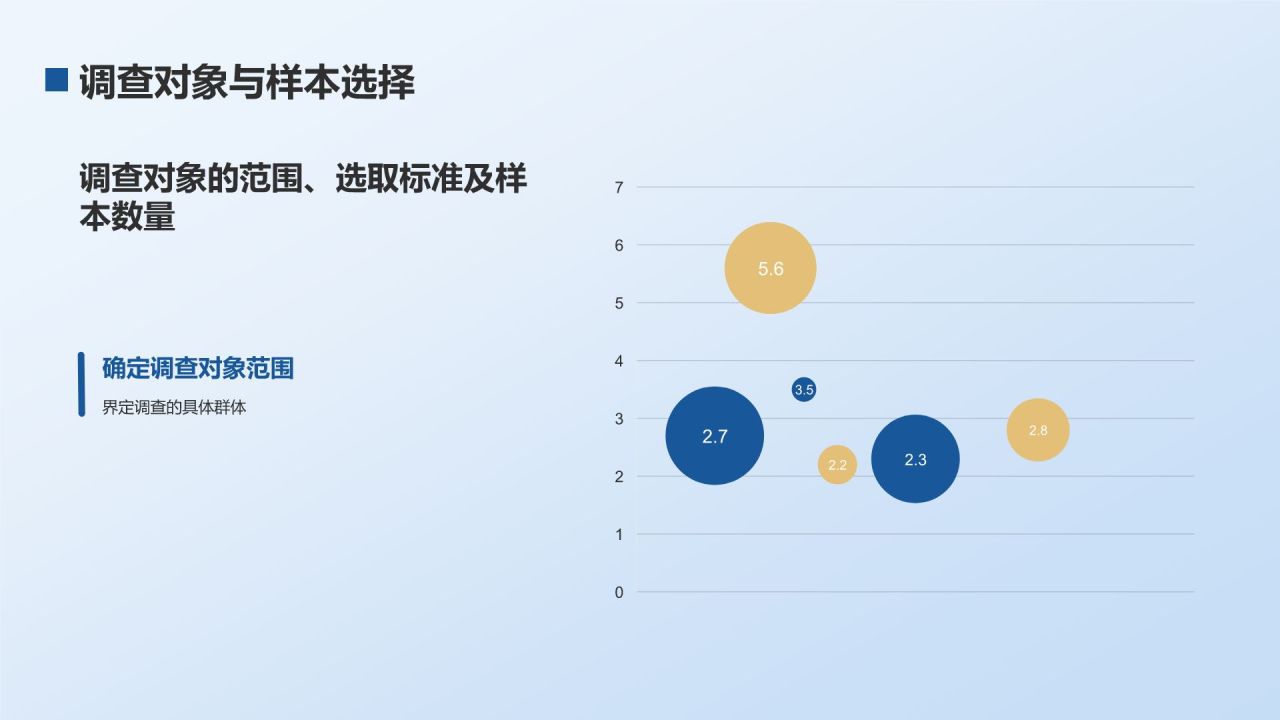 调查对象与样本选择

调查对象的范围、选取标准及样本数量

确定调查对象范围

界定调查的具体群体

7
6
5
4
3
2
1
0

5.6
3.5
2.7
2.2
2.3
2.8